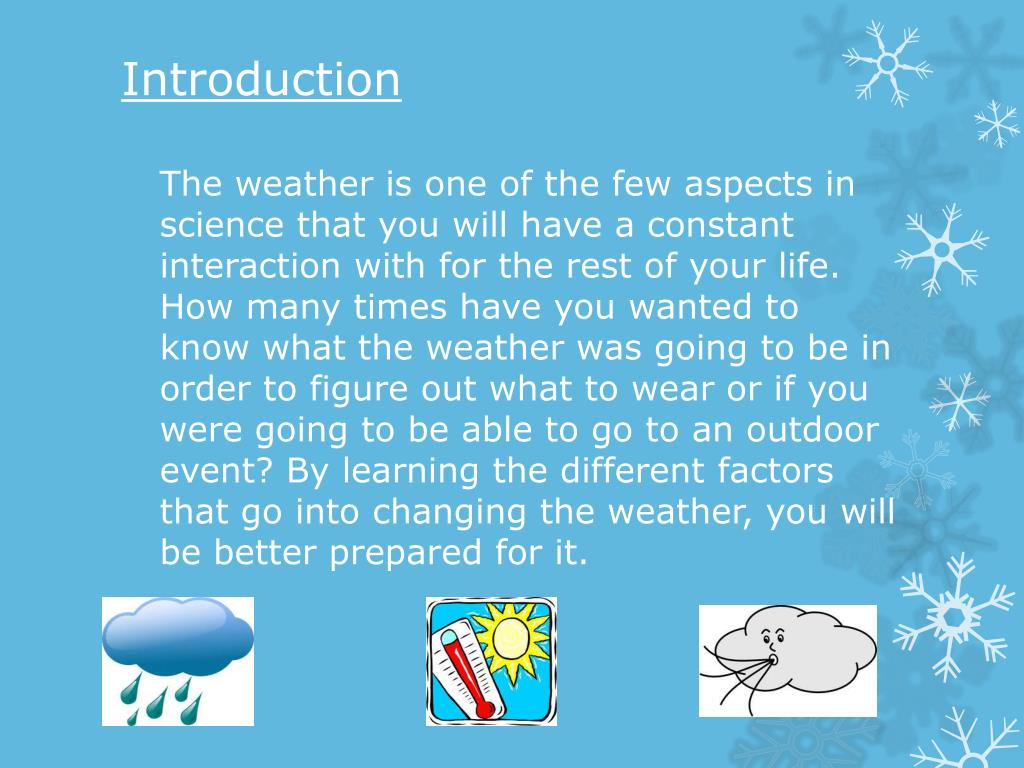 Introduction

The weather is one of the few aspects in science that you will have a constant interaction with for the rest of your life. How many times have you wanted to know what the weather was going to be in order to figure out what to wear or if you were going to be able to go to an outdoor event? By learning the different factors that go into changing the weather, you will be better prepared for it.